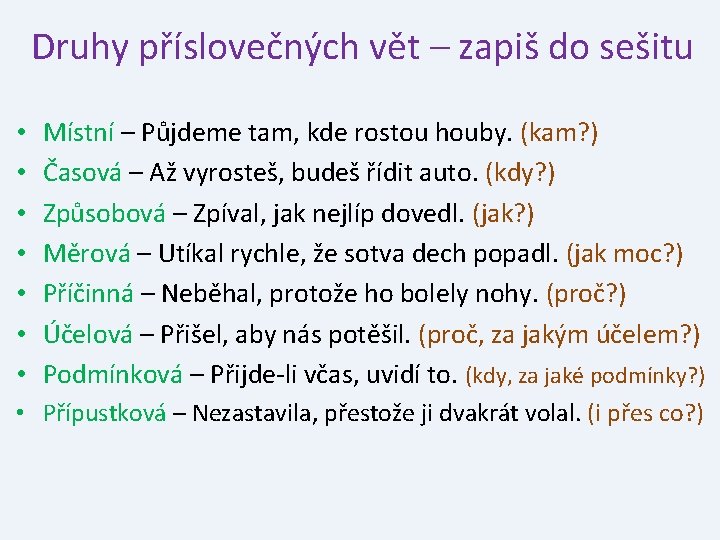 Druhy příslovečných vět – zapiš do sešitu

• Místní – Půjdeme tam, kde rostou houby. (kam?)
• Časová – Až vyrosteš, budeš řídit auto. (kdy?)
• Způsobová – Zpíval, jak nejlíp dovedl. (jak?)
• Měrová – Utíkal rychle, že sotva dech popadl. (jak moc?)
• Příčinná – Neběhal, protože ho bolely nohy. (proč?)
• Účelová – Přišel, aby nás potěšil. (proč, za jakým účelem?)
• Podmínková – Přijde-li včas, uvidí to. (kdy, za jaké podmínky?)
• Přípustková – Nezastavila, přestože ji dvakrát volal. (i přes co?)